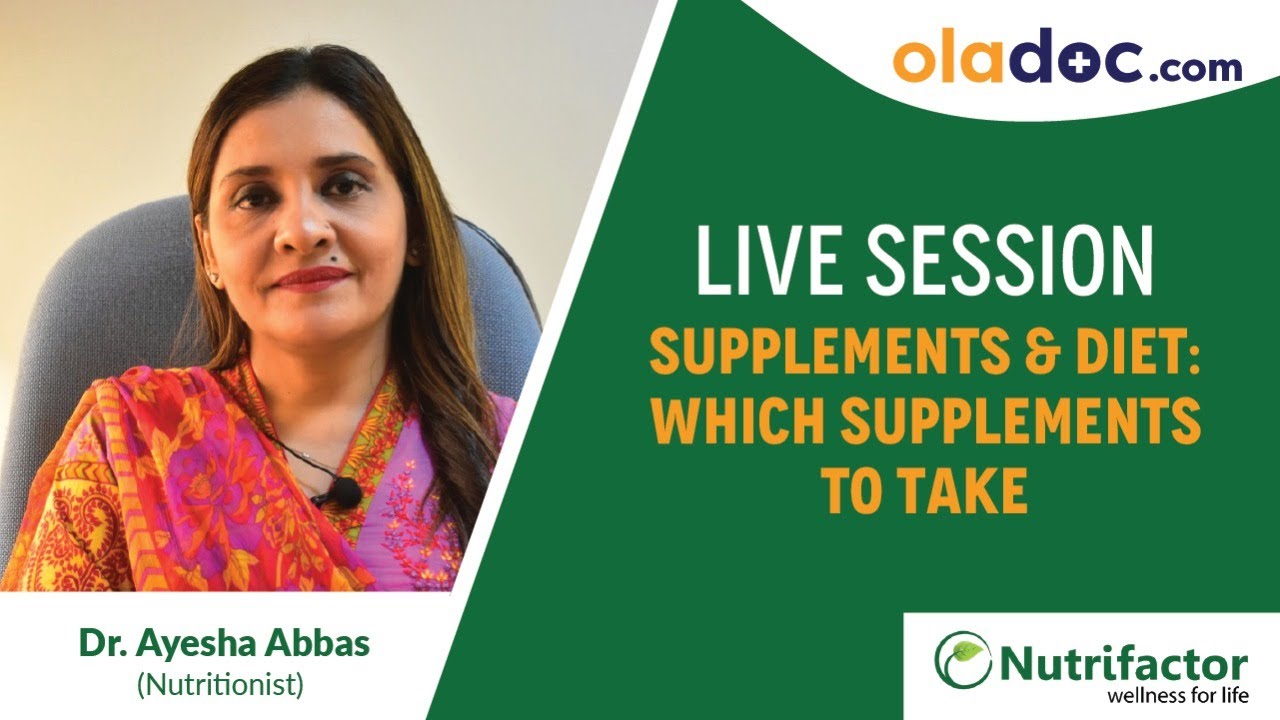 oladoc.com

LIVE SESSION
SUPPLEMENTS & DIET: WHICH SUPPLEMENTS TO TAKE

Dr. Ayesha Abbas
(Nutritionist)

Nutrifactor
wellness for life